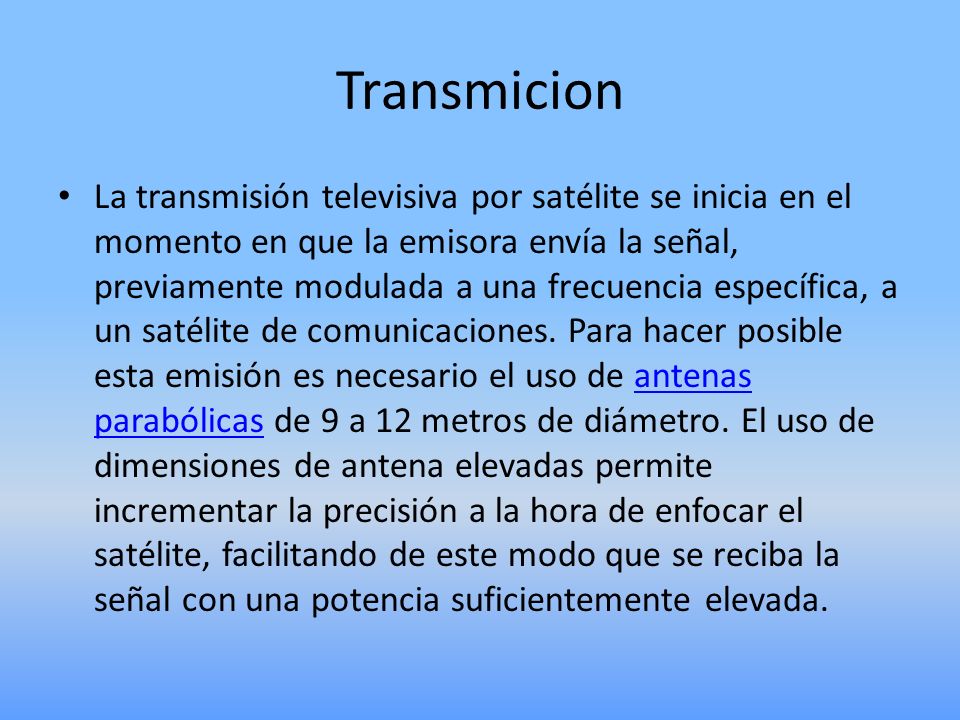 Transmicion

• La transmisión televisiva por satélite se inicia en el momento en que la emisora envía la señal, previamente modulada a una frecuencia específica, a un satélite de comunicaciones. Para hacer posible esta emisión es necesario el uso de antenas parabólicas de 9 a 12 metros de diámetro. El uso de dimensiones de antena elevadas permite incrementar la precisión a la hora de enfocar el satélite, facilitando de este modo que se reciba la señal con una potencia suficientemente elevada.